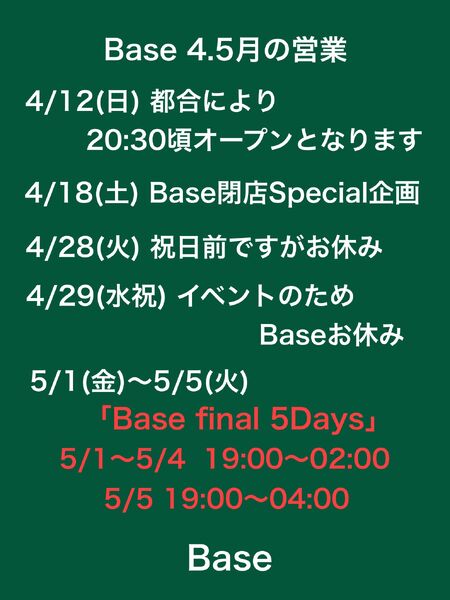 Base 4.5月の営業

4/12(日) 都合により
20:30頃オープンとなります

4/18(土) Base閉店Special企画

4/28(火) 祝日前ですがお休み

4/29(水祝) イベントのため
Baseお休み

5/1(金)〜5/5(火)
「Base final 5Days」
5/1〜5/4 19:00〜02:00
5/5 19:00〜04:00

Base